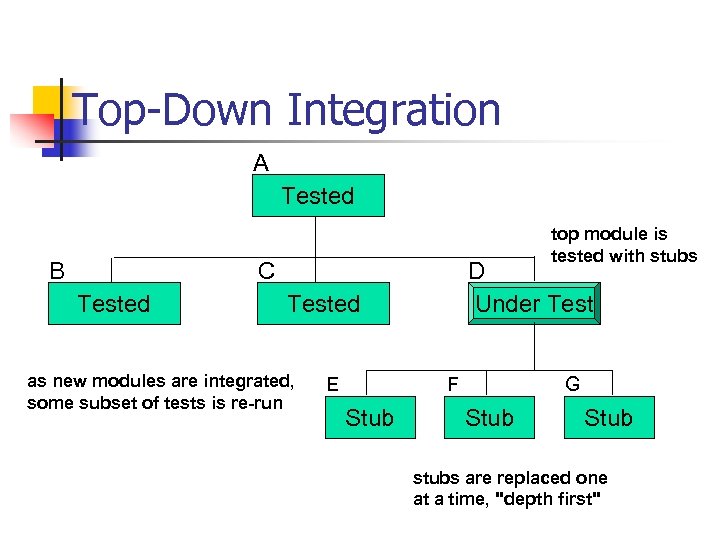 Top-Down Integration

A
Tested

top module is tested with stubs

B
Tested

C
Tested

D
Under Test

as new modules are integrated, some subset of tests is re-run

E
Stub

F
Stub

G
Stub

stubs are replaced one at a time, "depth first"